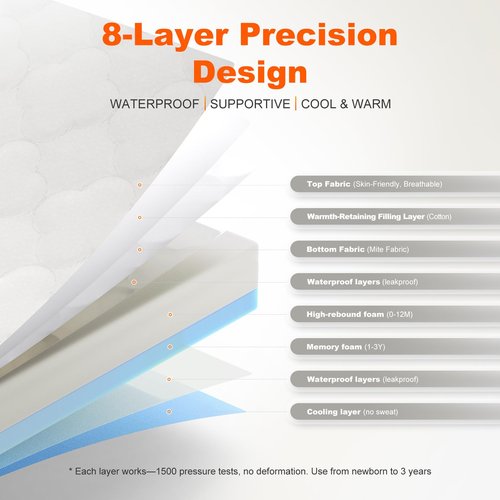 8-Layer Precision Design

WATERPROOF | SUPPORTIVE | COOL & WARM

Top Fabric (Skin-Friendly, Breathable)

Warmth-Retaining Filling Layer (Cotton)

Bottom Fabric (Mite Fabric)

Waterproof layers (leakproof)

High-rebound foam (0-12M)

Memory foam (1-3Y)

Waterproof layers (leakproof)

Cooling layer (no sweat)

* Each layer works—1500 pressure tests, no deformation. Use from newborn to 3 years